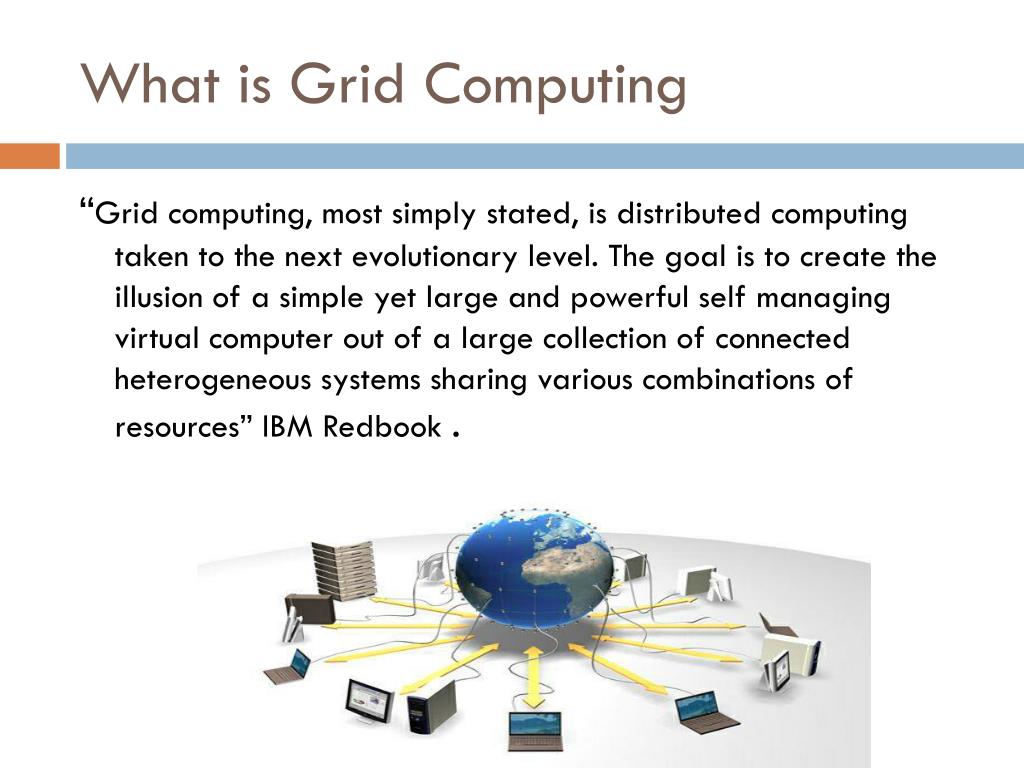 What is Grid Computing

“Grid computing, most simply stated, is distributed computing taken to the next evolutionary level. The goal is to create the illusion of a simple yet large and powerful self managing virtual computer out of a large collection of connected heterogeneous systems sharing various combinations of resources” IBM Redbook .